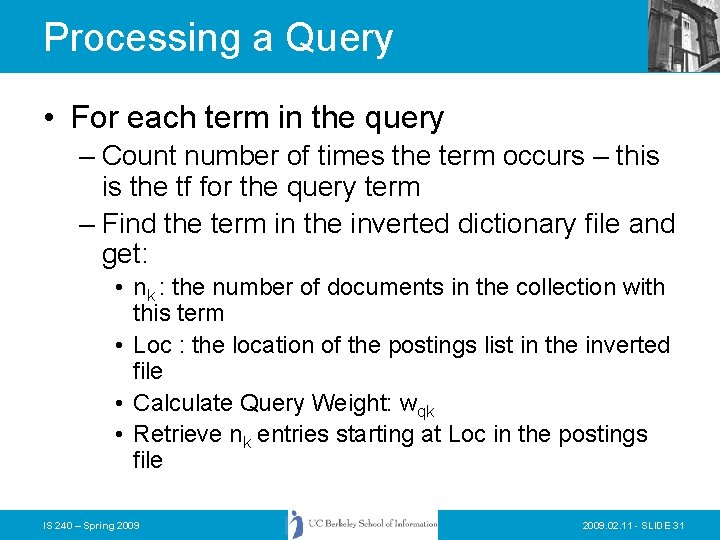 Processing a Query

• For each term in the query
– Count number of times the term occurs – this is the tf for the query term
– Find the term in the inverted dictionary file and get:
• $n_k$ : the number of documents in the collection with this term
• Loc : the location of the postings list in the inverted file
• Calculate Query Weight: $w_{qk}$
• Retrieve $n_k$ entries starting at Loc in the postings file

IS 240 – Spring 2009

UC Berkeley School of Information

2009.02.11 - SLIDE 31